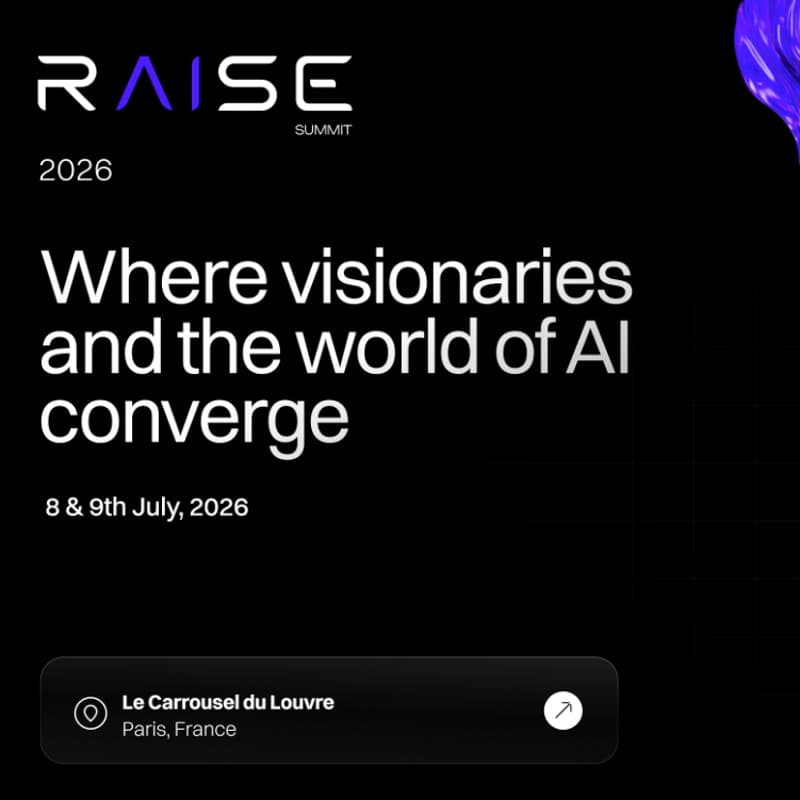 RAISE
SUMMIT
2026

Where visionaries and the world of AI converge

8 & 9th July, 2026

Le Carrousel du Louvre
Paris, France